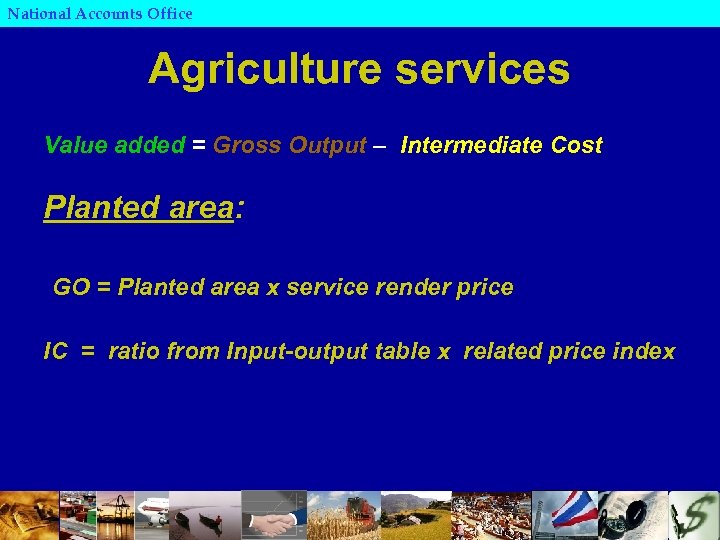 National Accounts Office

Agriculture services

Value added = Gross Output – Intermediate Cost

Planted area:

GO = Planted area x service render price

IC = ratio from Input-output table x related price index